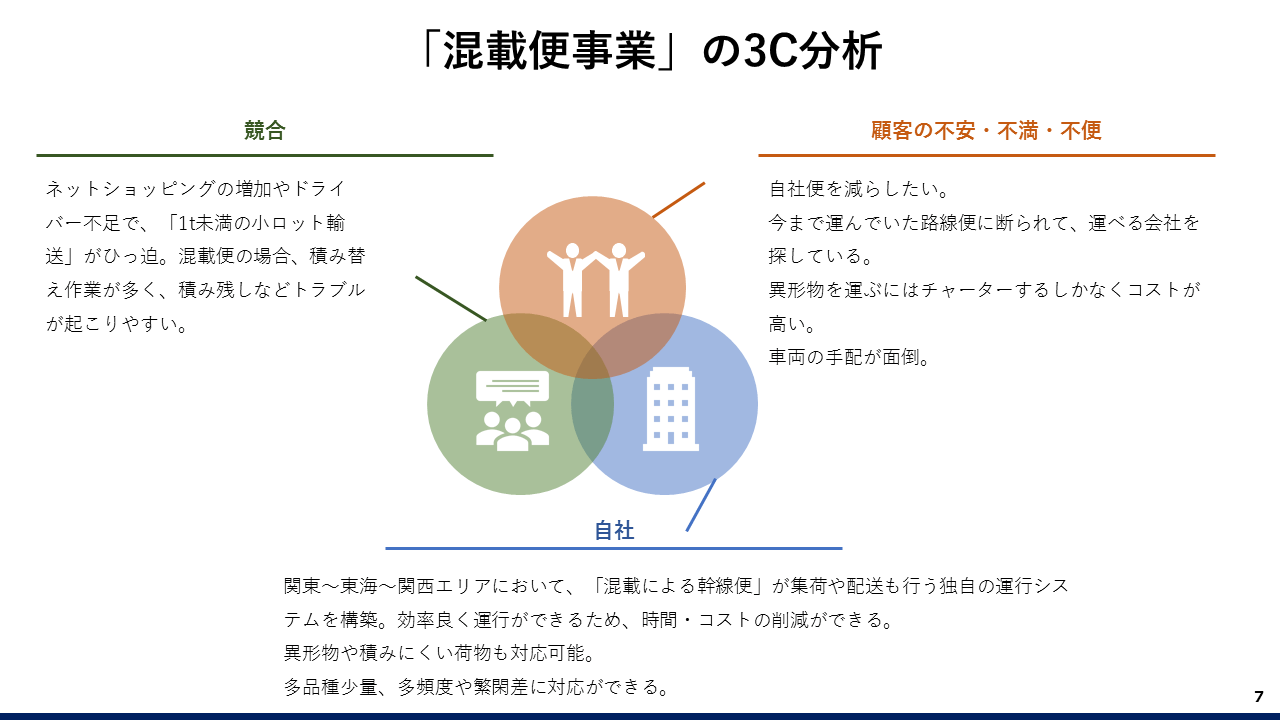 「混載便事業」の3C分析

競合

ネットショッピングの増加やドライバー不足で、「1t未満の小ロット輸送」がひっ迫。混載便の場合、積み替え作業が多く、積み残しなどトラブルが起こりやすい。

顧客の不安・不満・不便

自社便を減らしたい。
今まで運んでいた路線便に断られて、運べる会社を探している。
異形物を運ぶにはチャーターするしかなくコストが高い。
車両の手配が面倒。

自社

関東～東海～関西エリアにおいて、「混載による幹線便」が集荷や配送も行う独自の運行システムを構築。効率良く運行ができるため、時間・コストの削減ができる。
異形物や積みにくい荷物も対応可能。
多品種少量、多頻度や繁閑差に対応ができる。

7